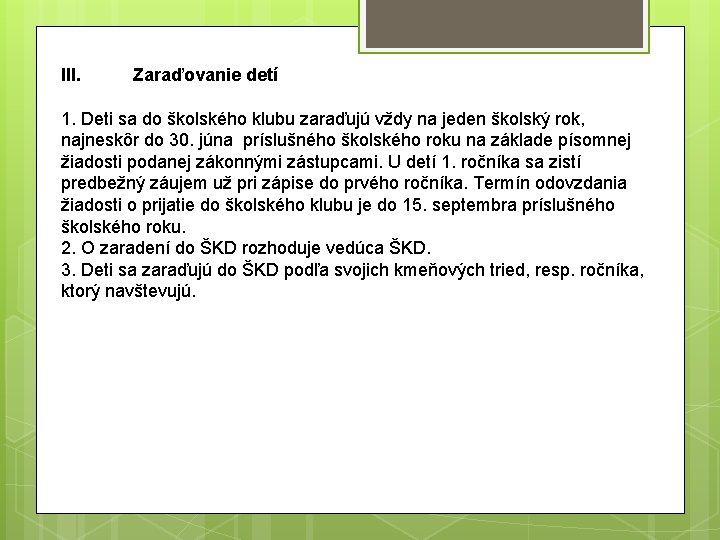 III. Zaraďovanie detí

1. Deti sa do školského klubu zaraďujú vždy na jeden školský rok, najneskôr do 30. júna príslušného školského roku na základe písomnej žiadosti podanej zákonnými zástupcami. U detí 1. ročníka sa zistí predbežný záujem už pri zápise do prvého ročníka. Termín odovzdania žiadosti o prijatie do školského klubu je do 15. septembra príslušného školského roku.
2. O zaradení do ŠKD rozhoduje vedúca ŠKD.
3. Deti sa zaraďujú do ŠKD podľa svojich kmeňových tried, resp. ročníka, ktorý navštevujú.